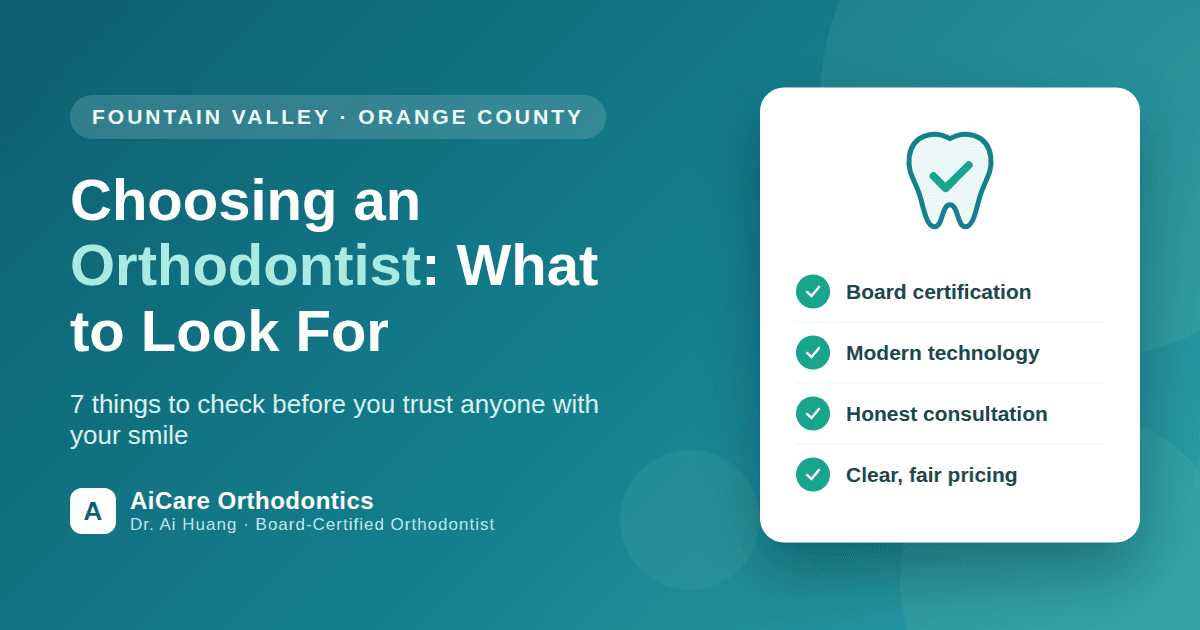 FOUNTAIN VALLEY · ORANGE COUNTY

Choosing an Orthodontist: What to Look For

7 things to check before you trust anyone with your smile

A

AiCare Orthodontics
Dr. Ai Huang · Board-Certified Orthodontist

Board certification

Modern technology

Honest consultation

Clear, fair pricing